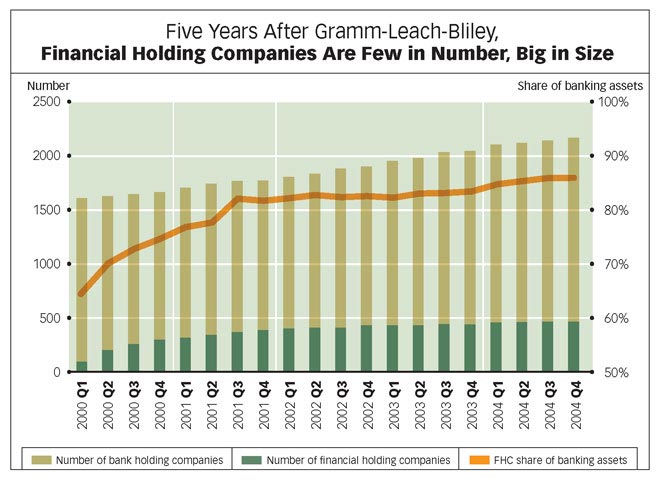 Five Years After Gramm-Leach-Bliley,
**Financial Holding Companies Are Few in Number, Big in Size**

Number

Share of banking assets

2500
2000
1500
1000
500
0

100%
90%
80%
70%
60%
50%

2000 Q1
2000 Q2
2000 Q3
2000 Q4
2001 Q1
2001 Q2
2001 Q3
2001 Q4
2002 Q1
2002 Q2
2002 Q3
2002 Q4
2003 Q1
2003 Q2
2003 Q3
2003 Q4
2004 Q1
2004 Q2
2004 Q3
2004 Q4

Number of bank holding companies
Number of financial holding companies
FHC share of banking assets